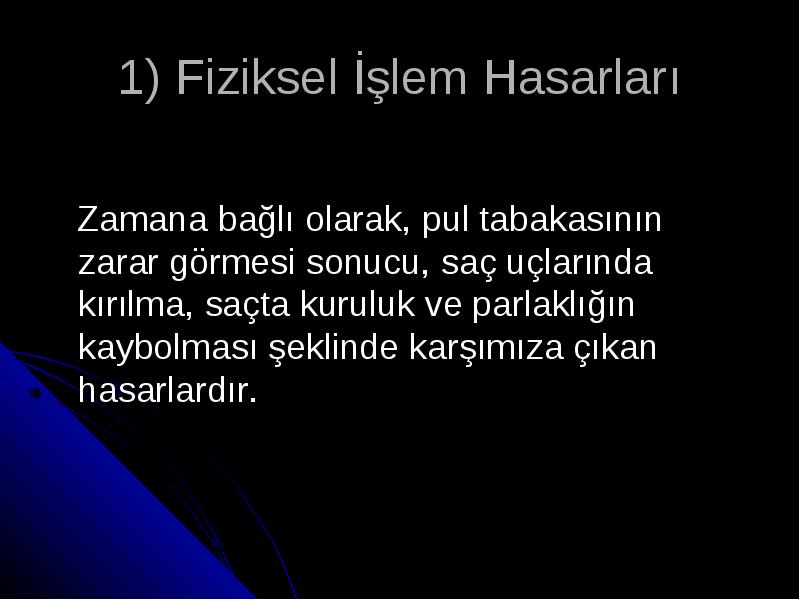 1) Fiziksel İşlem Hasarları

Zamana bağlı olarak, pul tabakasının zarar görmesi sonucu, saç uçlarında kırılma, saçta kuruluk ve parlaklığın kaybolması şeklinde karşımıza çıkan hasarlardır.